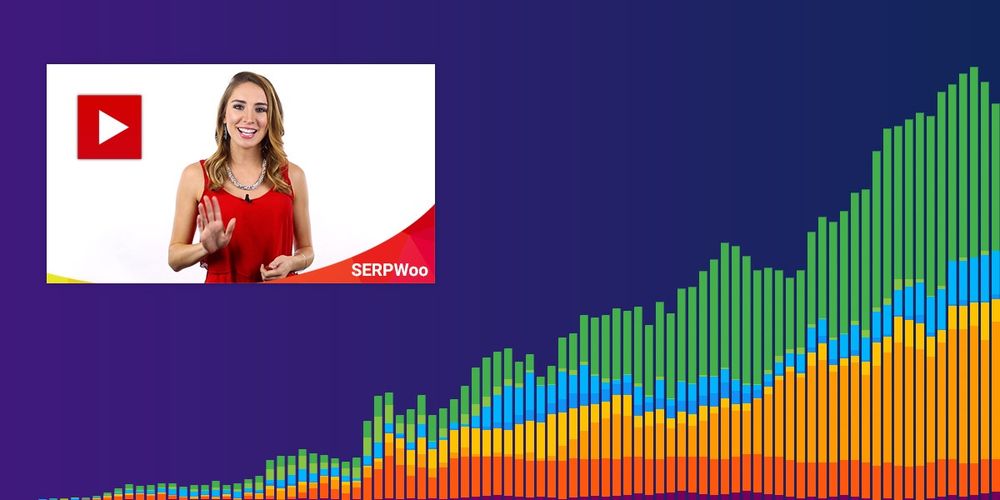 SERPWoo